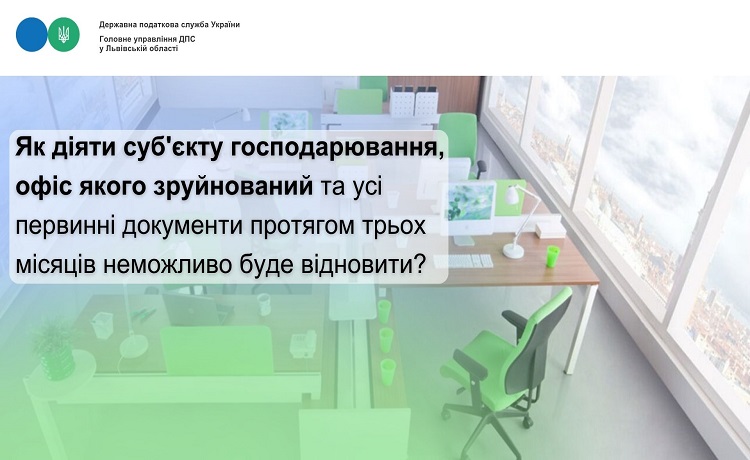 Державна податкова служба України
Головне управління ДПС
у Львівській області

Як діяти суб'єкту господарювання, офіс якого зруйнований та усі первинні документи протягом трьох місяців неможливо буде відновити?